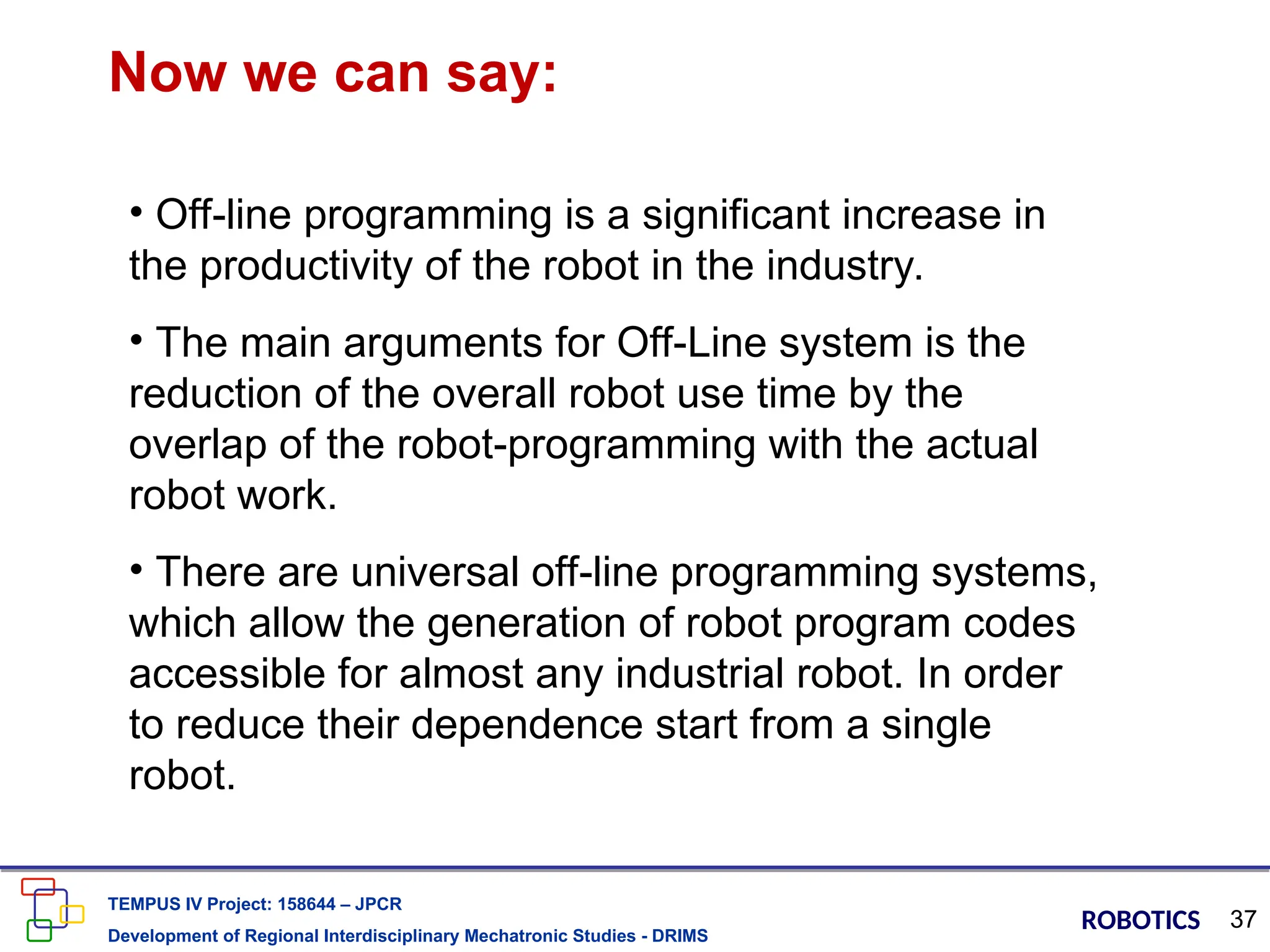 Now we can say:

• Off-line programming is a significant increase in the productivity of the robot in the industry.

• The main arguments for Off-Line system is the reduction of the overall robot use time by the overlap of the robot-programming with the actual robot work.

• There are universal off-line programming systems, which allow the generation of robot program codes accessible for almost any industrial robot. In order to reduce their dependence start from a single robot.

TEMPUS IV Project: 158644 – JPCR
Development of Regional Interdisciplinary Mechatronic Studies - DRIMS

ROBOTICS 37